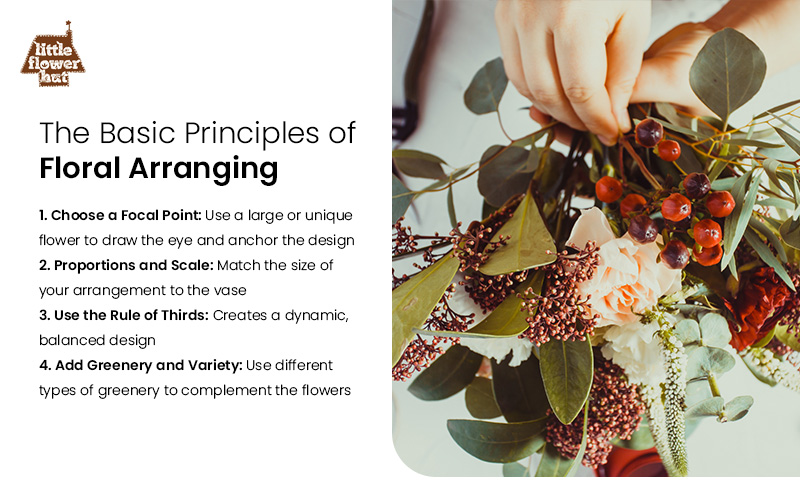 little flower hut

The Basic Principles of
Floral Arranging

1. Choose a Focal Point: Use a large or unique flower to draw the eye and anchor the design
2. Proportions and Scale: Match the size of your arrangement to the vase
3. Use the Rule of Thirds: Creates a dynamic, balanced design
4. Add Greenery and Variety: Use different types of greenery to complement the flowers